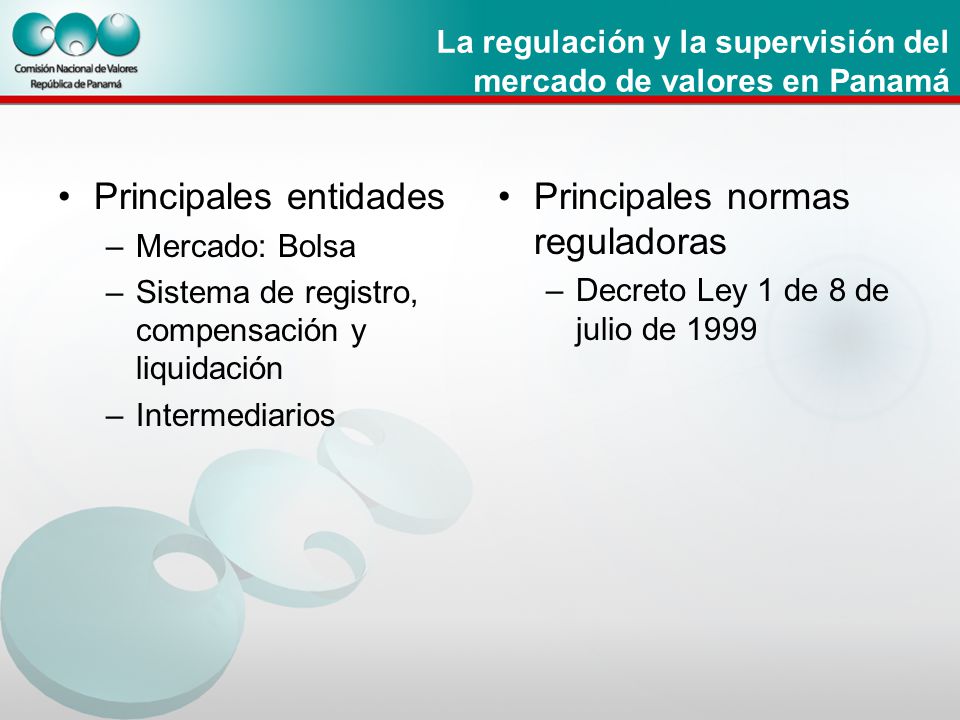 Comisión Nacional de Valores
República de Panamá

La regulación y la supervisión del mercado de valores en Panamá

• Principales entidades
– Mercado: Bolsa
– Sistema de registro, compensación y liquidación
– Intermediarios

• Principales normas reguladoras
– Decreto Ley 1 de 8 de julio de 1999